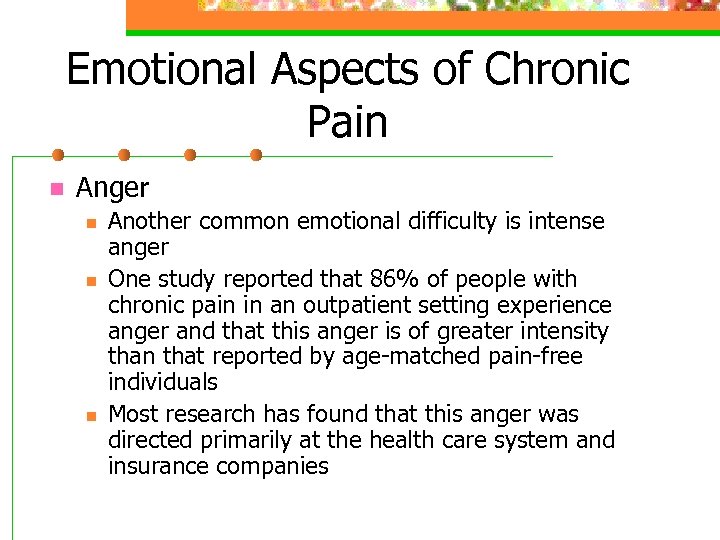 Emotional Aspects of Chronic Pain

Anger

Another common emotional difficulty is intense anger

One study reported that 86% of people with chronic pain in an outpatient setting experience anger and that this anger is of greater intensity than that reported by age-matched pain-free individuals

Most research has found that this anger was directed primarily at the health care system and insurance companies